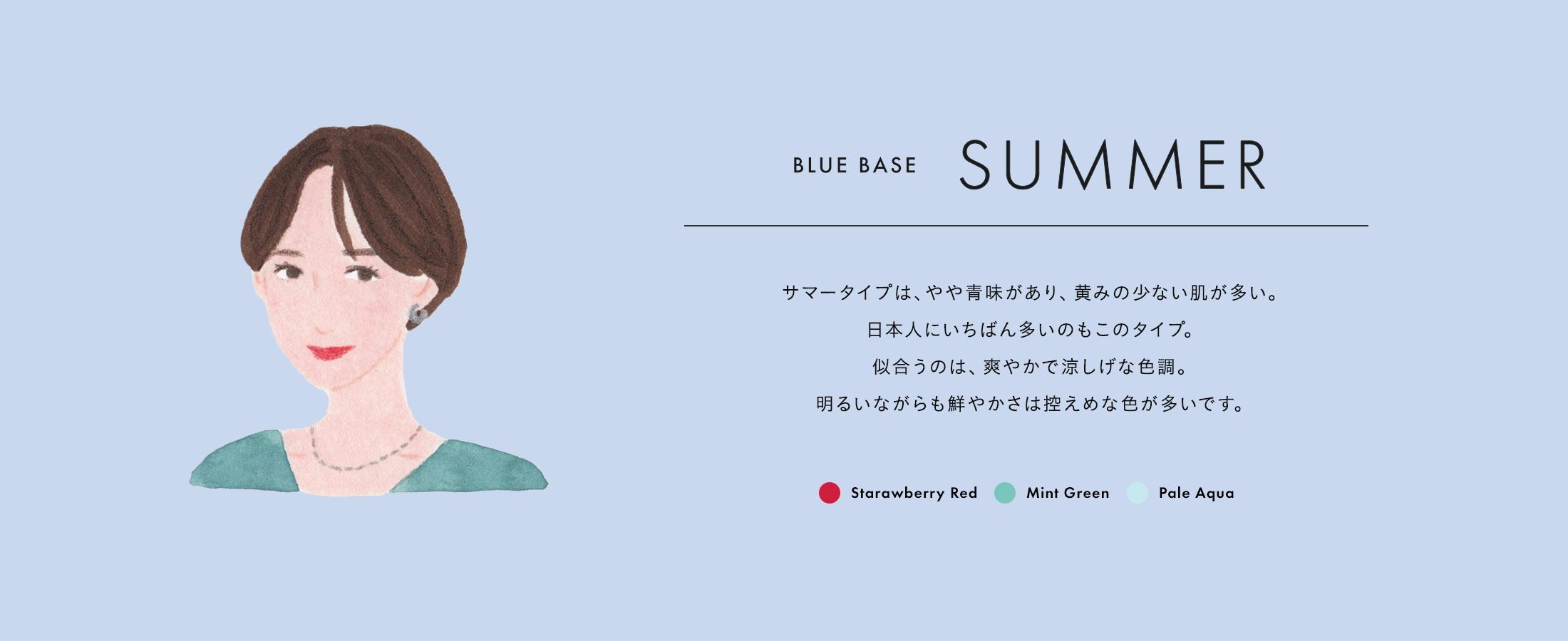 BLUE BASE SUMMER

サマータイプは、やや青味があり、黄みの少ない肌が多い。
日本人にいちばん多いのもこのタイプ。
似合うのは、爽やかで涼しげな色調。
明るいながらも鮮やかさは控えめな色が多いです。

Starawberry Red Mint Green Pale Aqua